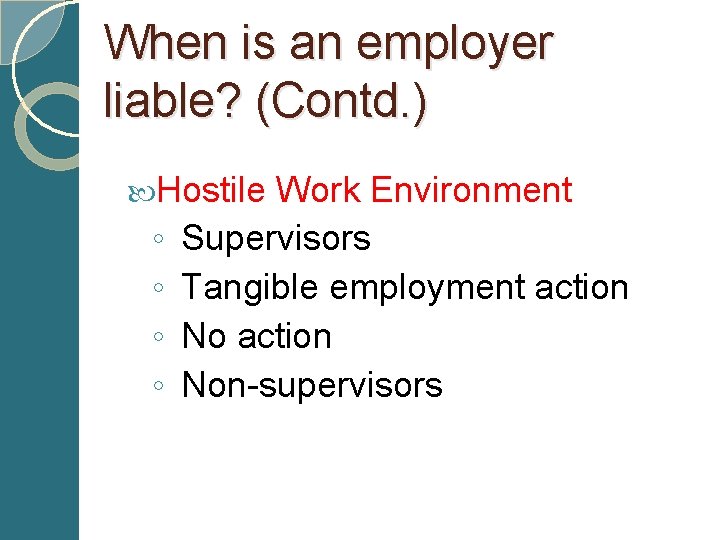 When is an employer liable? (Contd.)

Hostile Work Environment
◦ Supervisors
◦ Tangible employment action
◦ No action
◦ Non-supervisors